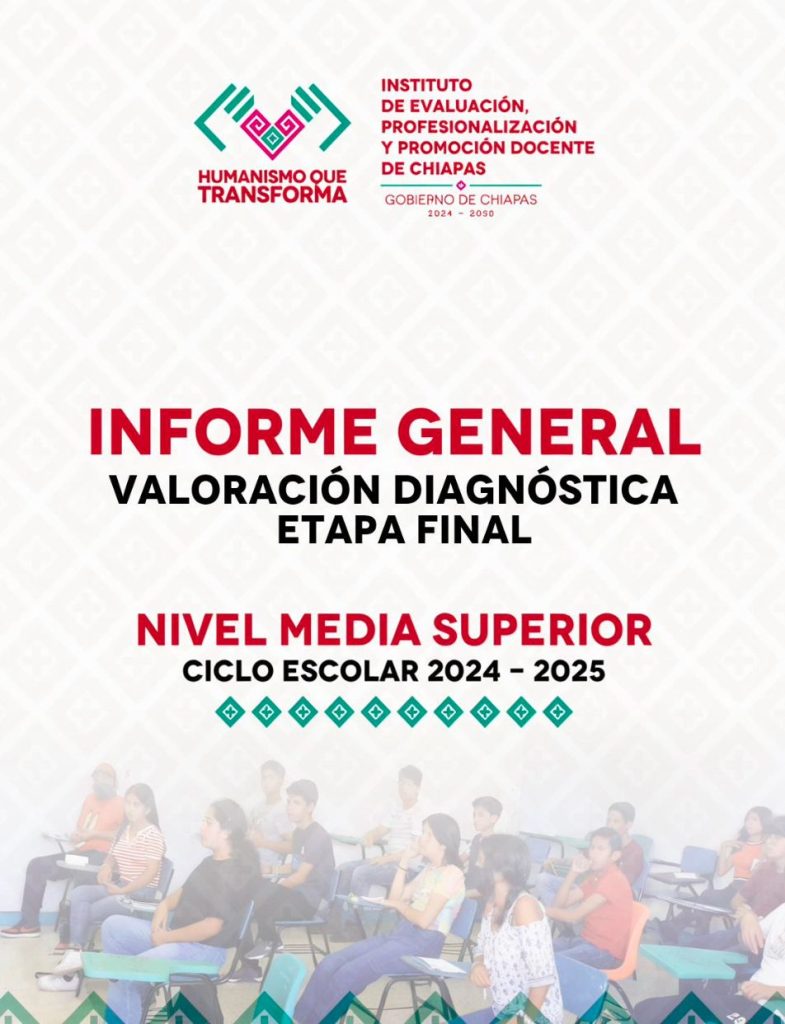 HUMANISMO QUE TRANSFORMA

INSTITUTO DE EVALUACIÓN, PROFESIONALIZACIÓN Y PROMOCIÓN DOCENTE DE CHIAPAS

GOBIERNO DE CHIAPAS
2024 - 2030

INFORME GENERAL
VALORACIÓN DIAGNÓSTICA
ETAPA FINAL

NIVEL MEDIA SUPERIOR
CICLO ESCOLAR 2024 - 2025